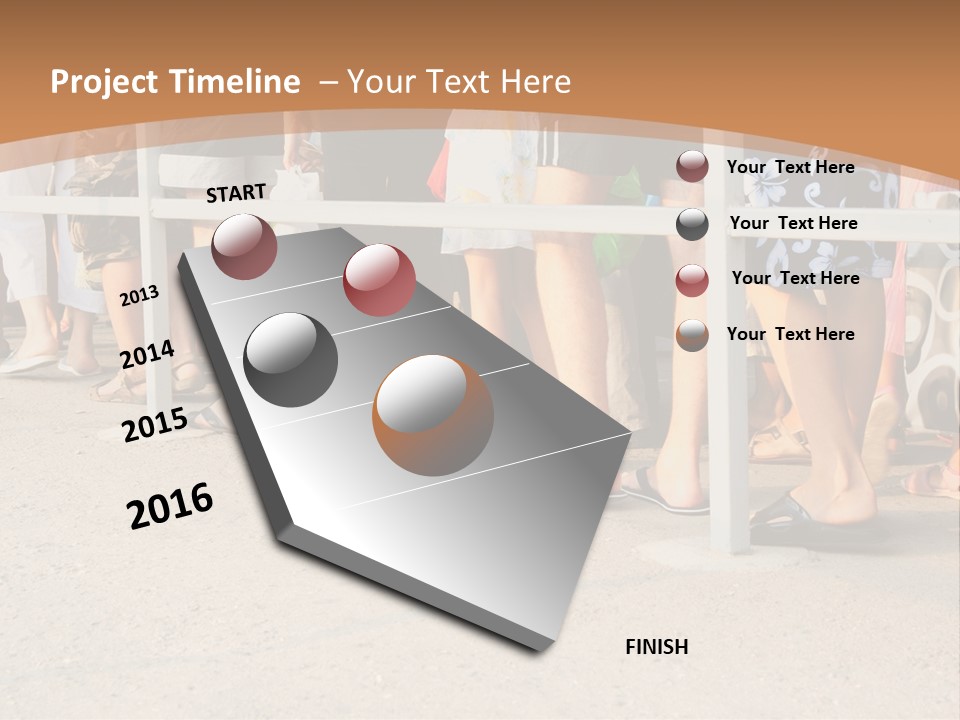 Project Timeline – Your Text Here

START

2013

2014

2015

2016

FINISH

Your Text Here

Your Text Here

Your Text Here

Your Text Here